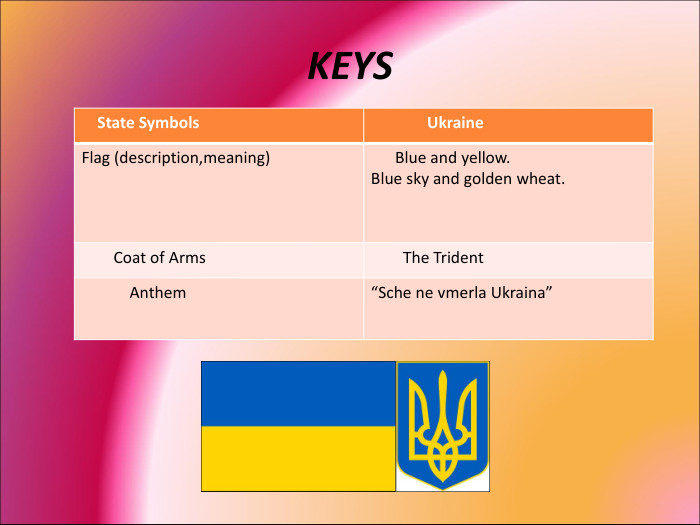 KEYS

| State Symbols | Ukraine |
|---|---|
| Flag (description,meaning) | Blue and yellow. Blue sky and golden wheat. |
| Coat of Arms | The Trident |
| Anthem | “Sche ne vmerla Ukraina” |